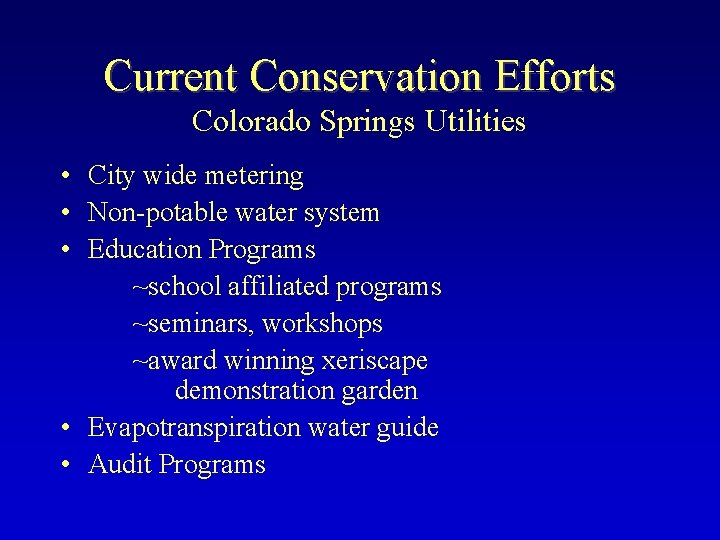 Current Conservation Efforts
Colorado Springs Utilities

• City wide metering
• Non-potable water system
• Education Programs
~school affiliated programs
~seminars, workshops
~award winning xeriscape demonstration garden
• Evapotranspiration water guide
• Audit Programs